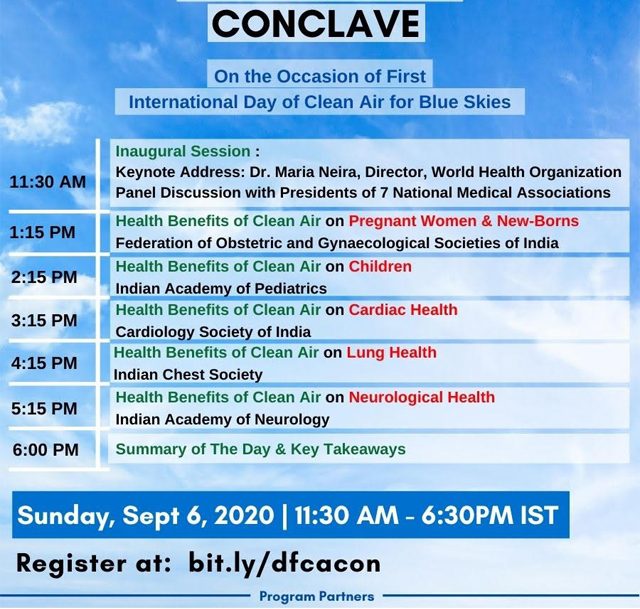 CONCLAVE

On the Occasion of First
International Day of Clean Air for Blue Skies

| | |
|---|---|
| 11:30 AM | Inaugural Session : Keynote Address: Dr. Maria Neira, Director, World Health Organization Panel Discussion with Presidents of 7 National Medical Associations |
| 1:15 PM | Health Benefits of Clean Air on Pregnant Women & New-Borns Federation of Obstetric and Gynaecological Societies of India |
| 2:15 PM | Health Benefits of Clean Air on Children Indian Academy of Pediatrics |
| 3:15 PM | Health Benefits of Clean Air on Cardiac Health Cardiology Society of India |
| 4:15 PM | Health Benefits of Clean Air on Lung Health Indian Chest Society |
| 5:15 PM | Health Benefits of Clean Air on Neurological Health Indian Academy of Neurology |
| 6:00 PM | Summary of The Day & Key Takeaways |

Sunday, Sept 6, 2020 | 11:30 AM - 6:30PM IST

Register at: bit.ly/dfcacon

Program Partners